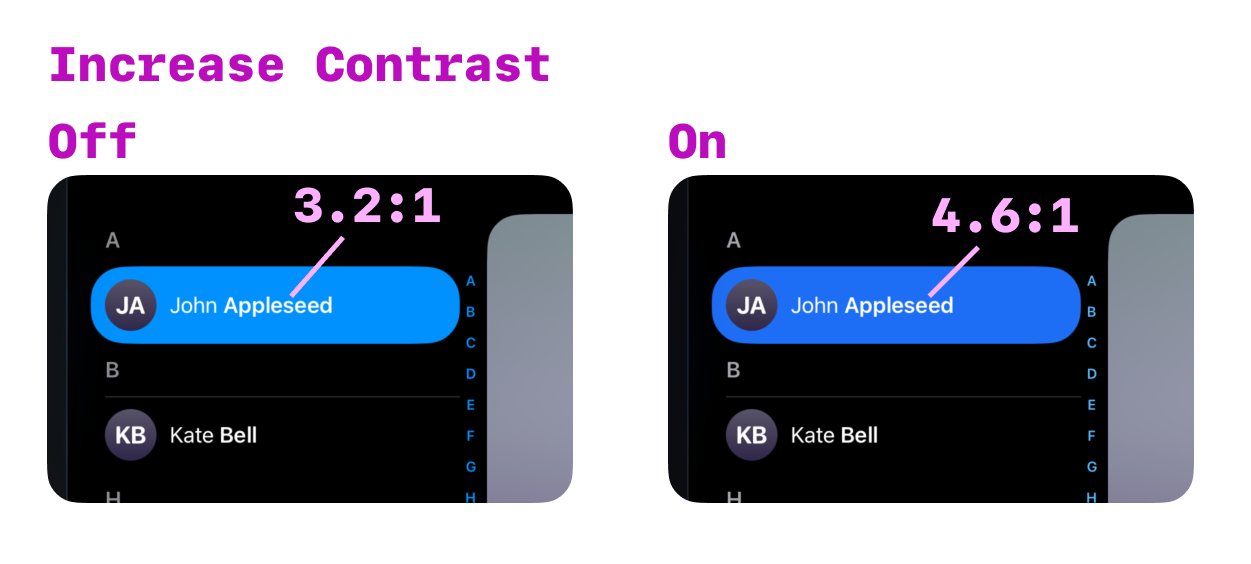 Increase Contrast

Off

3.2:1

A

JA John Appleseed

B

KB Kate Bell

H

A
B
C
D
E
F
G
H

On

4.6:1

A

JA John Appleseed

B

KB Kate Bell

H

A
B
C
D
E
F
G
H